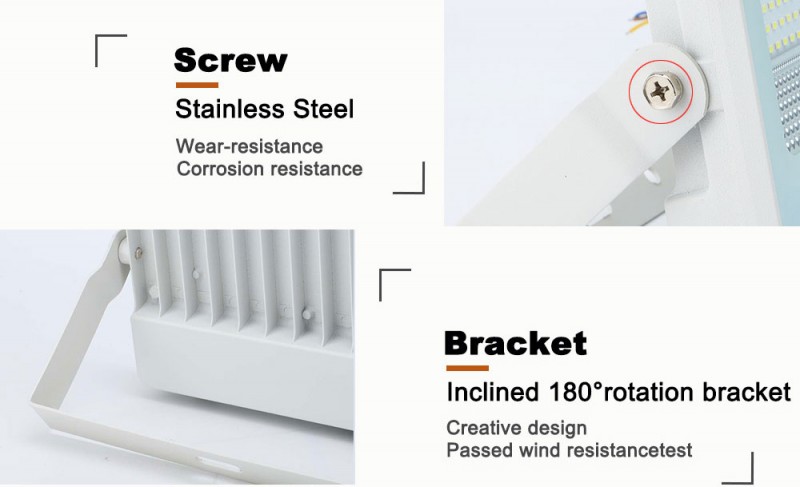 Screw

Stainless Steel

Wear-resistance
Corrosion resistance

Bracket

Inclined 180°rotation bracket

Creative design
Passed wind resistancetest